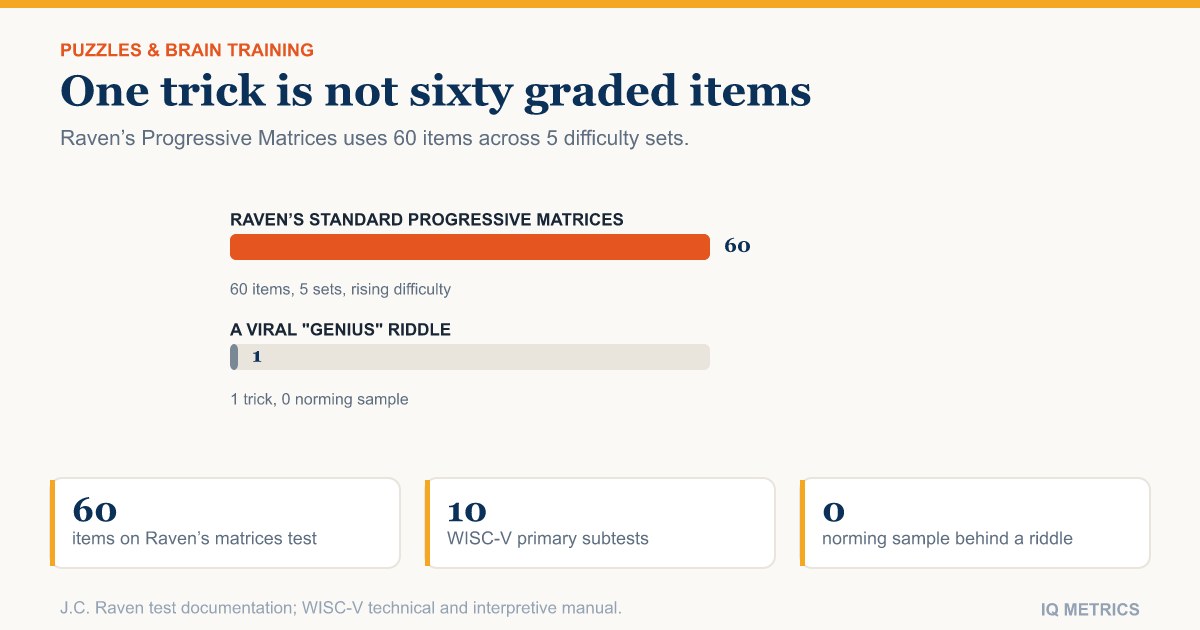 PUZZLES & BRAIN TRAINING

One trick is not sixty graded items

Raven’s Progressive Matrices uses 60 items across 5 difficulty sets.

RAVEN’S STANDARD PROGRESSIVE MATRICES

60

60 items, 5 sets, rising difficulty

A VIRAL "GENIUS" RIDDLE

1

1 trick, 0 norming sample

60
items on Raven’s matrices test

10
WISC-V primary subtests

0
norming sample behind a riddle

J.C. Raven test documentation; WISC-V technical and interpretive manual.

IQ METRICS